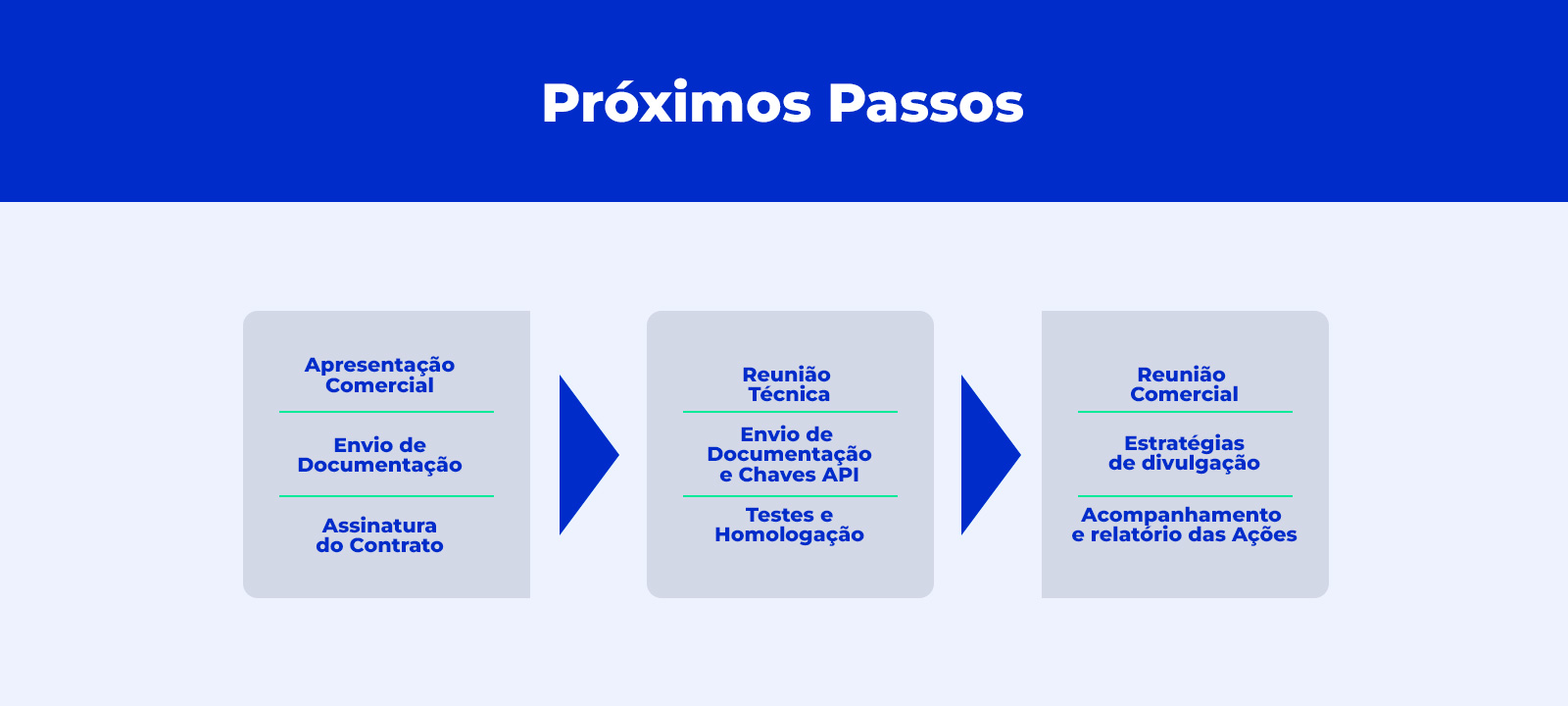 Próximos Passos

Apresentação Comercial

Envio de Documentação

Assinatura do Contrato

Reunião Técnica

Envio de Documentação e Chaves API

Testes e Homologação

Reunião Comercial

Estratégias de divulgação

Acompanhamento e relatório das Ações